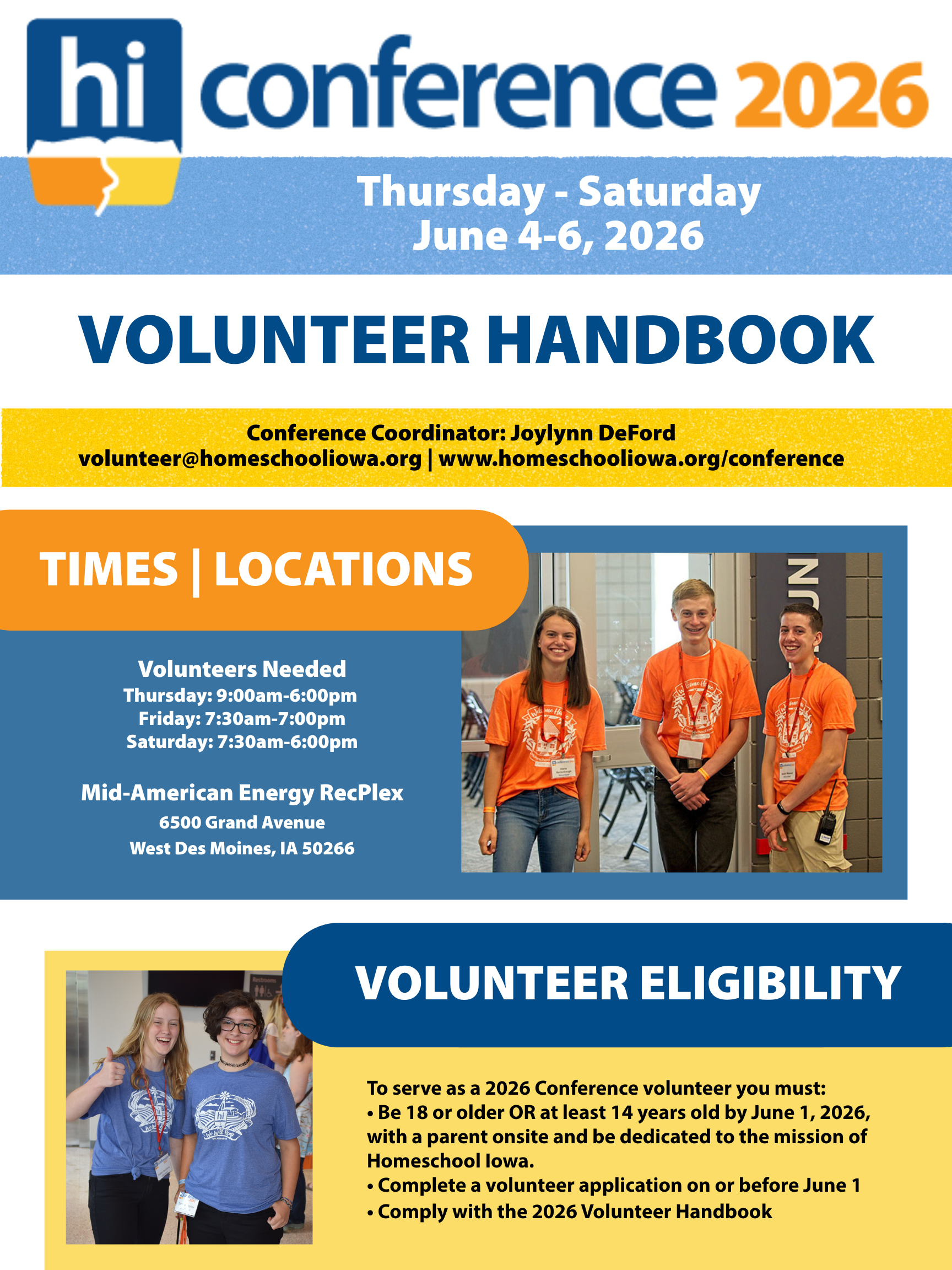 hi conference 2026

Thursday - Saturday
June 4-6, 2026

VOLUNTEER HANDBOOK

Conference Coordinator: Joylynn DeFord
volunteer@homeschooliowa.org | www.homeschooliowa.org/conference

TIMES | LOCATIONS

Volunteers Needed
Thursday: 9:00am-6:00pm
Friday: 7:30am-7:00pm
Saturday: 7:30am-6:00pm

Mid-American Energy RecPlex
6500 Grand Avenue
West Des Moines, IA 50266

VOLUNTEER ELIGIBILITY

To serve as a 2026 Conference volunteer you must:
• Be 18 or older OR at least 14 years old by June 1, 2026, with a parent onsite and be dedicated to the mission of Homeschool Iowa.
• Complete a volunteer application on or before June 1
• Comply with the 2026 Volunteer Handbook